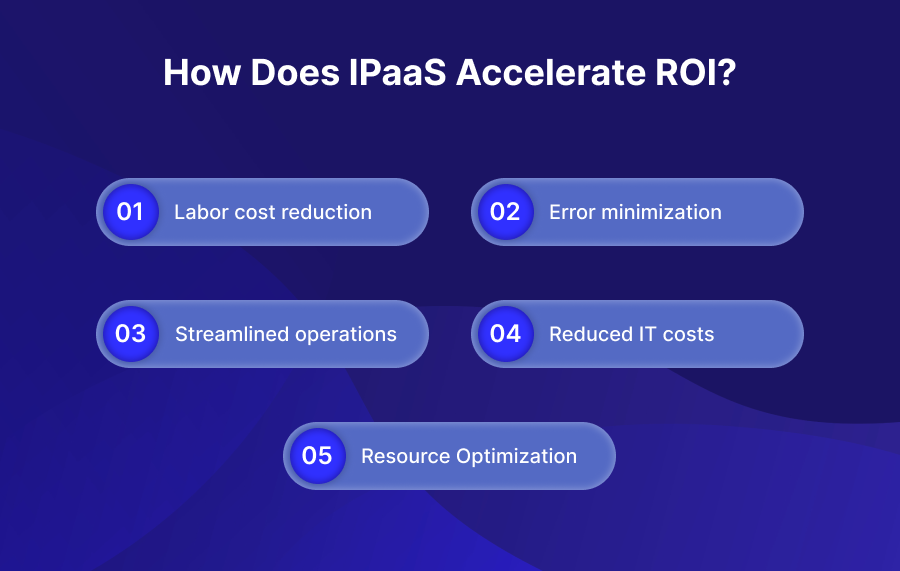 How Does IPaaS Accelerate ROI?

01 Labor cost reduction

02 Error minimization

03 Streamlined operations

04 Reduced IT costs

05 Resource Optimization